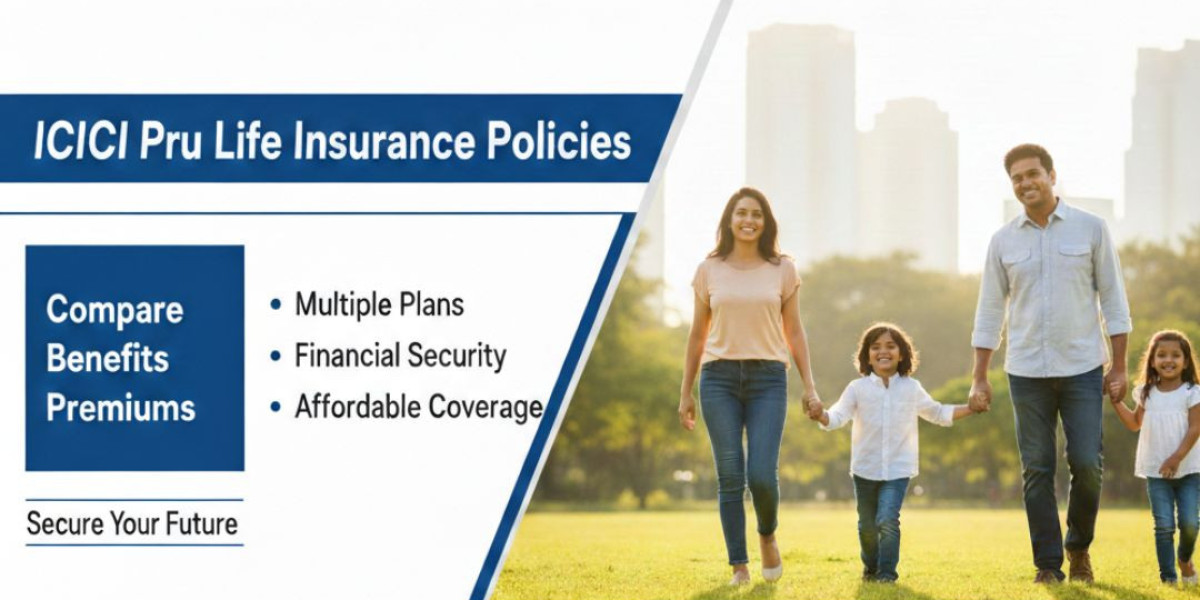 ICICI Pru Life Insurance Policies

Compare Benefits Premiums

• Multiple Plans
• Financial Security
• Affordable Coverage

Secure Your Future